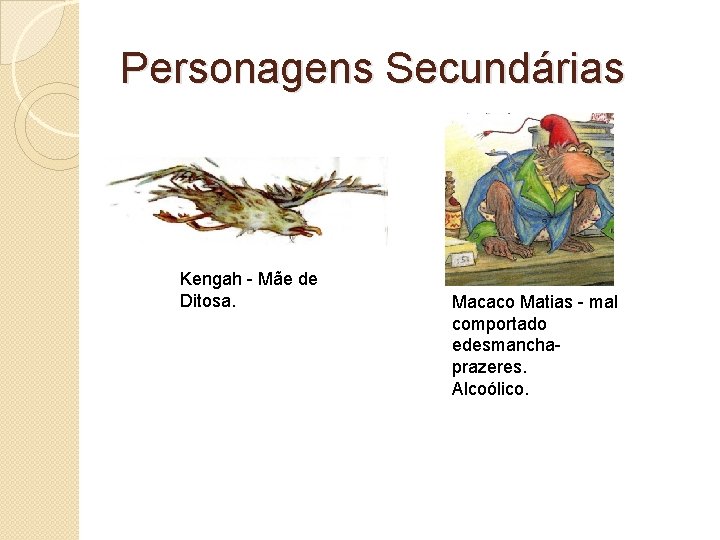 Personagens Secundárias

Kengah - Mãe de Ditosa.

Macaco Matias - mal comportado edesmancha-prazeres. Alcoólico.